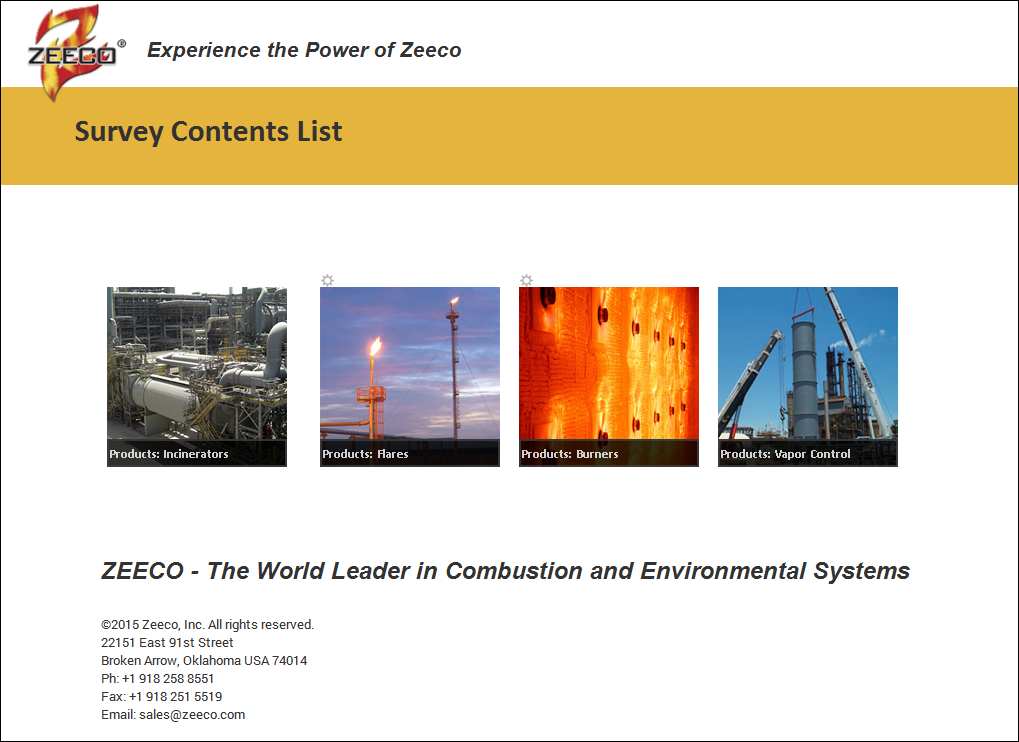 ZEECO®

Experience the Power of Zeeco

Survey Contents List

Products: Incinerators

Products: Flares

Products: Burners

Products: Vapor Control

ZEECO - The World Leader in Combustion and Environmental Systems

©2015 Zeeco, Inc. All rights reserved.
22151 East 91st Street
Broken Arrow, Oklahoma USA 74014
Ph: +1 918 258 8551
Fax: +1 918 251 5519
Email: sales@zeeco.com